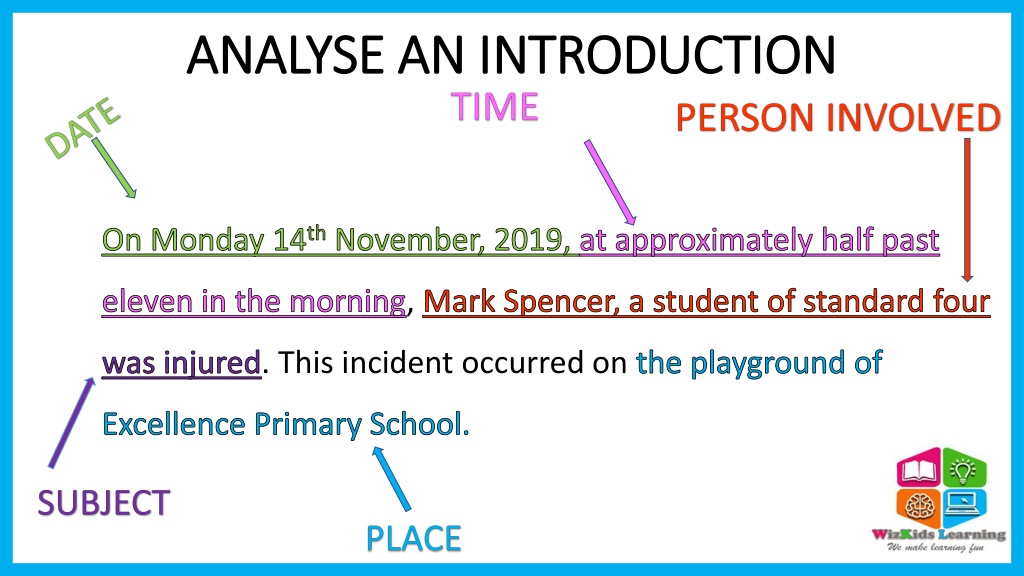 ANALYSE AN INTRODUCTION

DATE

TIME

PERSON INVOLVED

On Monday 14th November, 2019, at approximately half past eleven in the morning, Mark Spencer, a student of standard four was injured. This incident occurred on the playground of Excellence Primary School.

SUBJECT

PLACE

WizKids Learning
We make learning fun